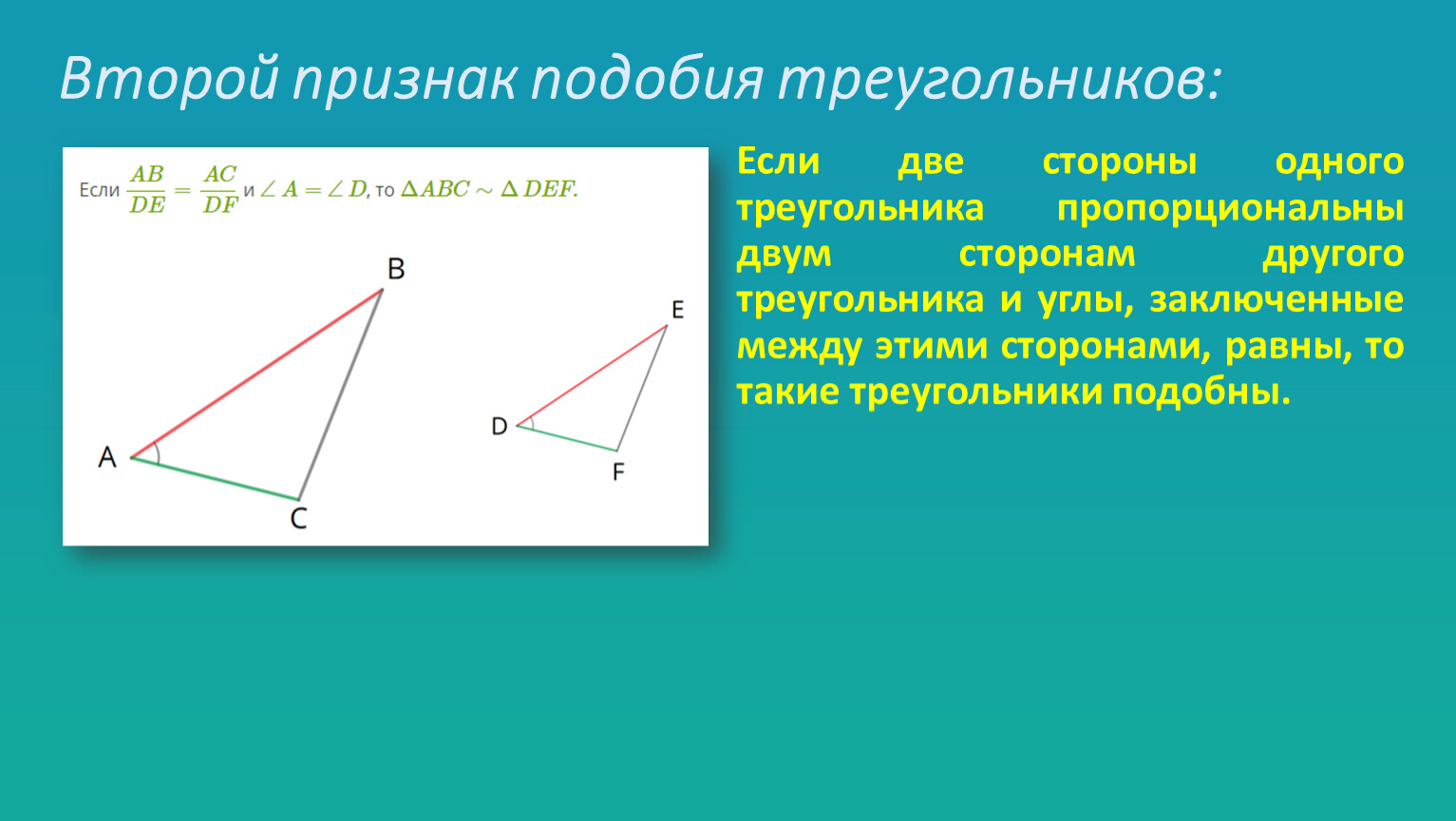 Второй признак подобия треугольников:

Если $\frac{AB}{DE} = \frac{AC}{DF}$ и $\angle A = \angle D$, то $\Delta ABC \sim \Delta DEF$.

B

A

C

E

D

F

Если две стороны одного треугольника пропорциональны двум сторонам другого треугольника и углы, заключенные между этими сторонами, равны, то такие треугольники подобны.